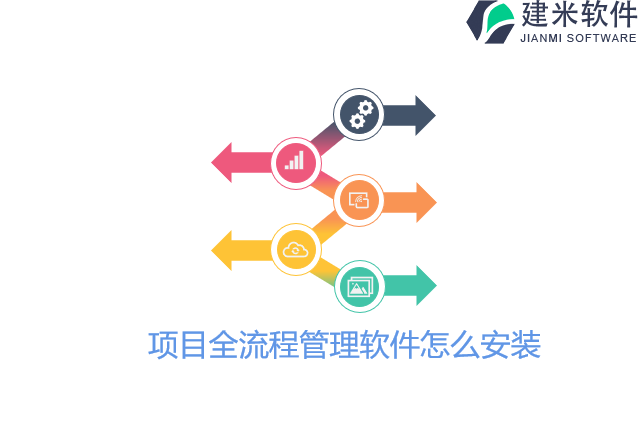 建米软件
JIANMI SOFTWARE

项目全流程管理软件怎么安装